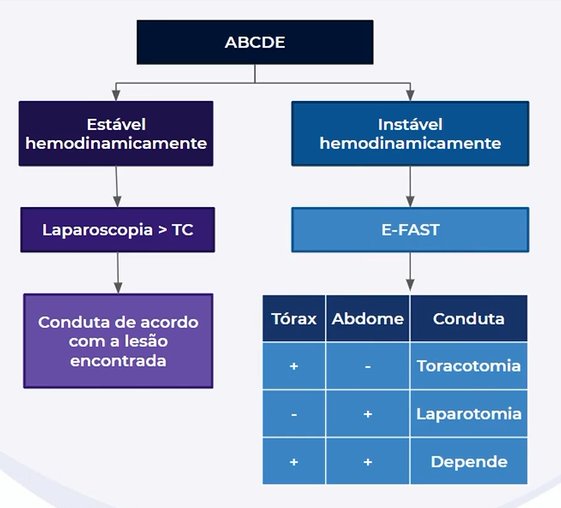 ABCDE

Estável hemodinamicamente

Laparoscopia > TC

Conduta de acordo com a lesão encontrada

Instável hemodinamicamente

E-FAST

| Tórax | Abdome | Conduta |
|---|---|---|
| + | - | Toracotomia |
| - | + | Laparotomia |
| + | + | Depende |